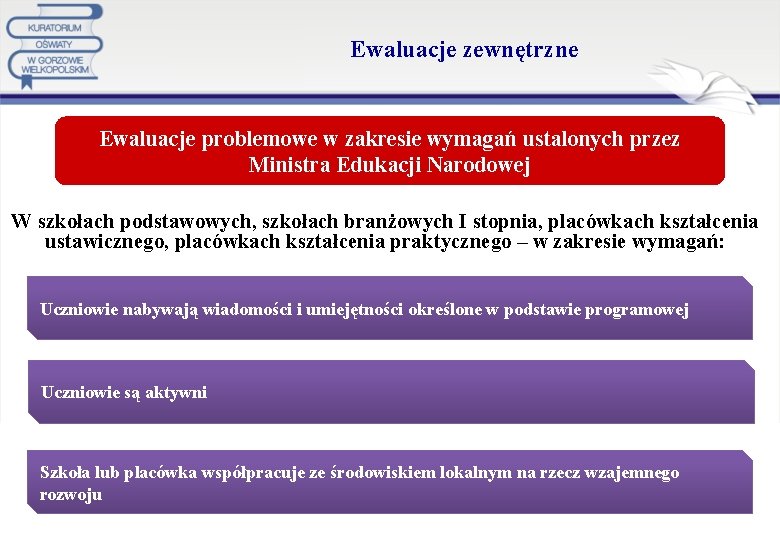 KURATORIUM OŚWIATY W GORZOWIE WIELKOPOLSKIM

Ewaluacje zewnętrzne

Ewaluacje problemowe w zakresie wymagań ustalonych przez Ministra Edukacji Narodowej

W szkołach podstawowych, szkołach branżowych I stopnia, placówkach kształcenia ustawicznego, placówkach kształcenia praktycznego – w zakresie wymagań:

Uczniowie nabywają wiadomości i umiejętności określone w podstawie programowej

Uczniowie są aktywni

Szkoła lub placówka współpracuje ze środowiskiem lokalnym na rzecz wzajemnego rozwoju